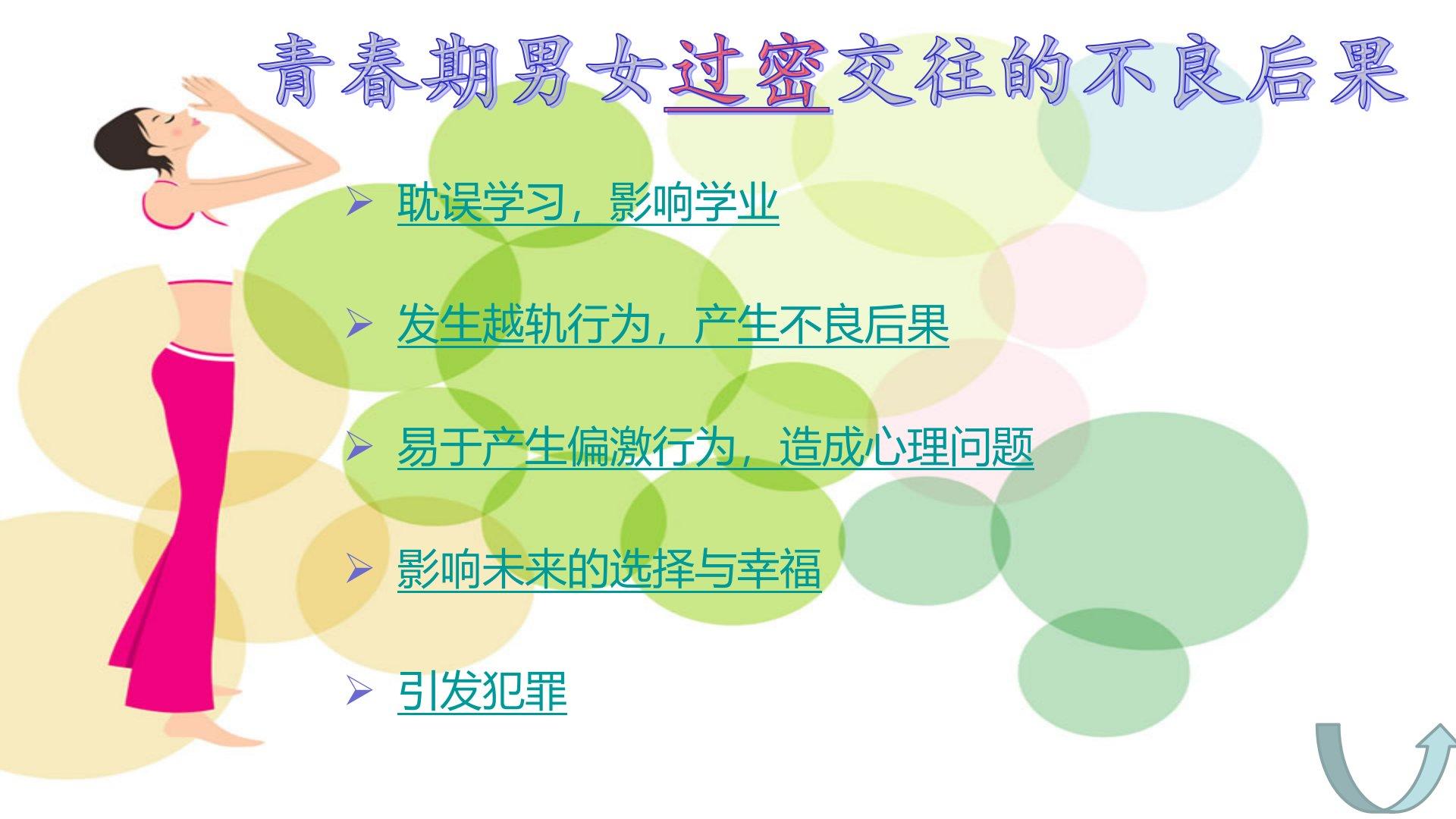 青春期男女过密交往的不良后果

➢ 耽误学习，影响学业

➢ 发生越轨行为，产生不良后果

➢ 易于产生偏激行为，造成心理问题

➢ 影响未来的选择与幸福

➢ 引发犯罪